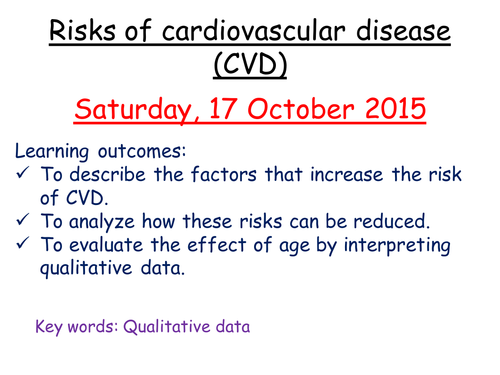 Risks of cardiovascular disease (CVD)

Saturday, 17 October 2015

Learning outcomes:
✓ To describe the factors that increase the risk of CVD.
✓ To analyze how these risks can be reduced.
✓ To evaluate the effect of age by interpreting qualitative data.

Key words: Qualitative data